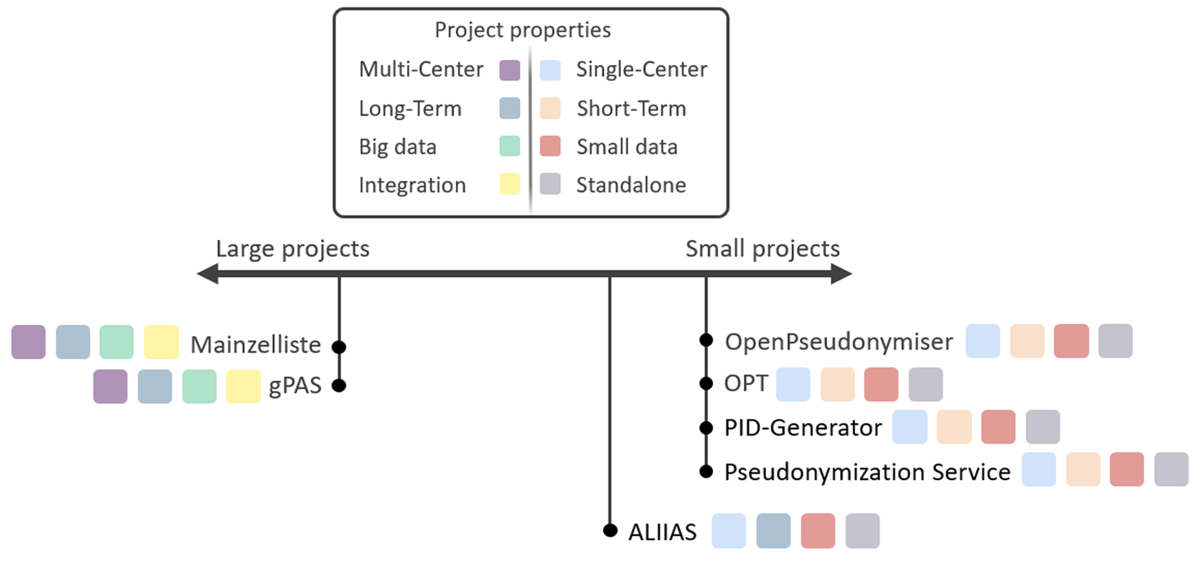 Project properties
Multi-Center
Long-Term
Big data
Integration
Single-Center
Short-Term
Small data
Standalone

Large projects
Small projects

Mainzelliste
gPAS

OpenPseudonymiser
OPT
PID-Generator
Pseudonymization Service

ALIIAS